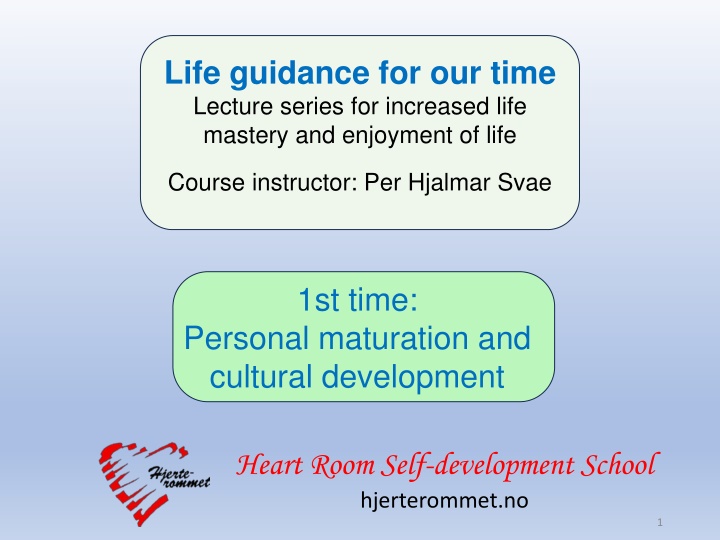 Life guidance for our time
Lecture series for increased life mastery and enjoyment of life

Course instructor: Per Hjalmar Svae

1st time:
Personal maturation and cultural development

Hjerte-rommet

Heart Room Self-development School
hjerterommet.no

1